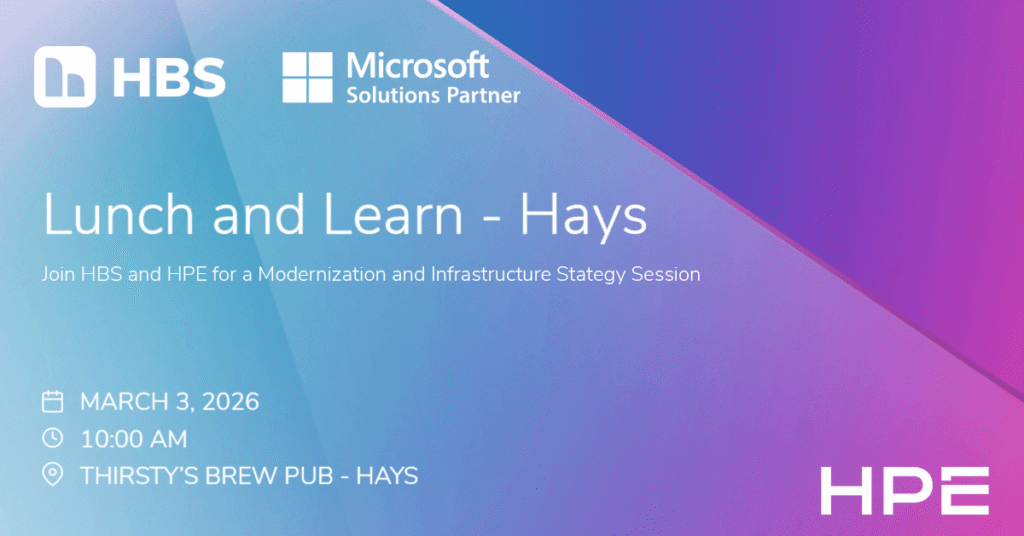 HBS

Microsoft
Solutions Partner

Lunch and Learn - Hays

Join HBS and HPE for a Modernization and Infrastructure Stategy Session

MARCH 3, 2026
10:00 AM
THIRSTY'S BREW PUB - HAYS

HPE